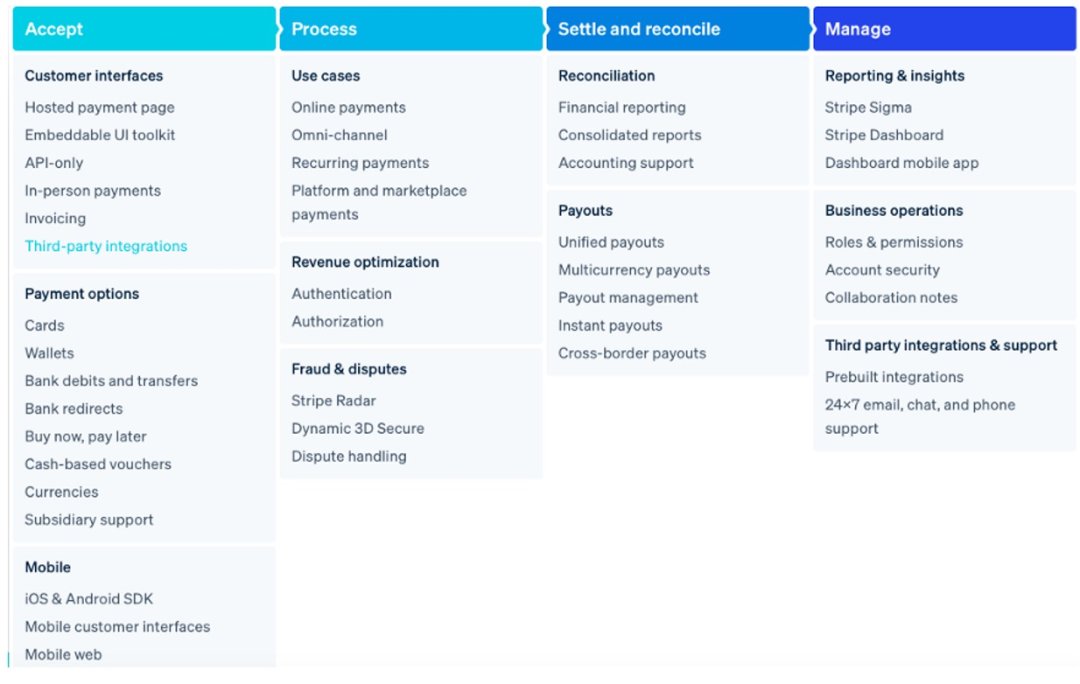 Accept

Customer interfaces
Hosted payment page
Embeddable UI toolkit
API-only
In-person payments
Invoicing
Third-party integrations

Payment options
Cards
Wallets
Bank debits and transfers
Bank redirects
Buy now, pay later
Cash-based vouchers
Currencies
Subsidiary support

Mobile
iOS & Android SDK
Mobile customer interfaces
Mobile web

Process

Use cases
Online payments
Omni-channel
Recurring payments
Platform and marketplace payments

Revenue optimization
Authentication
Authorization

Fraud & disputes
Stripe Radar
Dynamic 3D Secure
Dispute handling

Settle and reconcile

Reconciliation
Financial reporting
Consolidated reports
Accounting support

Payouts
Unified payouts
Multicurrency payouts
Payout management
Instant payouts
Cross-border payouts

Manage

Reporting & insights
Stripe Sigma
Stripe Dashboard
Dashboard mobile app

Business operations
Roles & permissions
Account security
Collaboration notes

Third party integrations & support
Prebuilt integrations
24×7 email, chat, and phone support